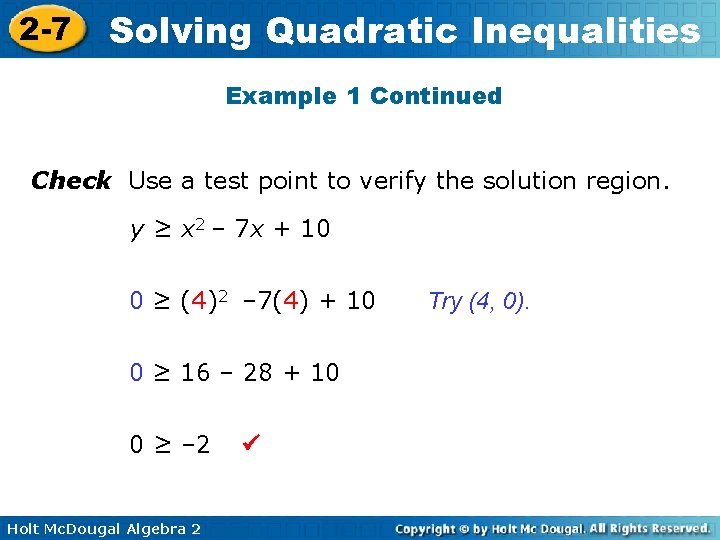 2-7 Solving Quadratic Inequalities

Example 1 Continued

Check Use a test point to verify the solution region.

$y \geq x^2 - 7x + 10$

$0 \geq (4)^2 - 7(4) + 10$ Try (4, 0).

$0 \geq 16 - 28 + 10$

$0 \geq -2$ ✓

Holt McDougal Algebra 2

Copyright © by Holt Mc Dougal. All Rights Reserved.